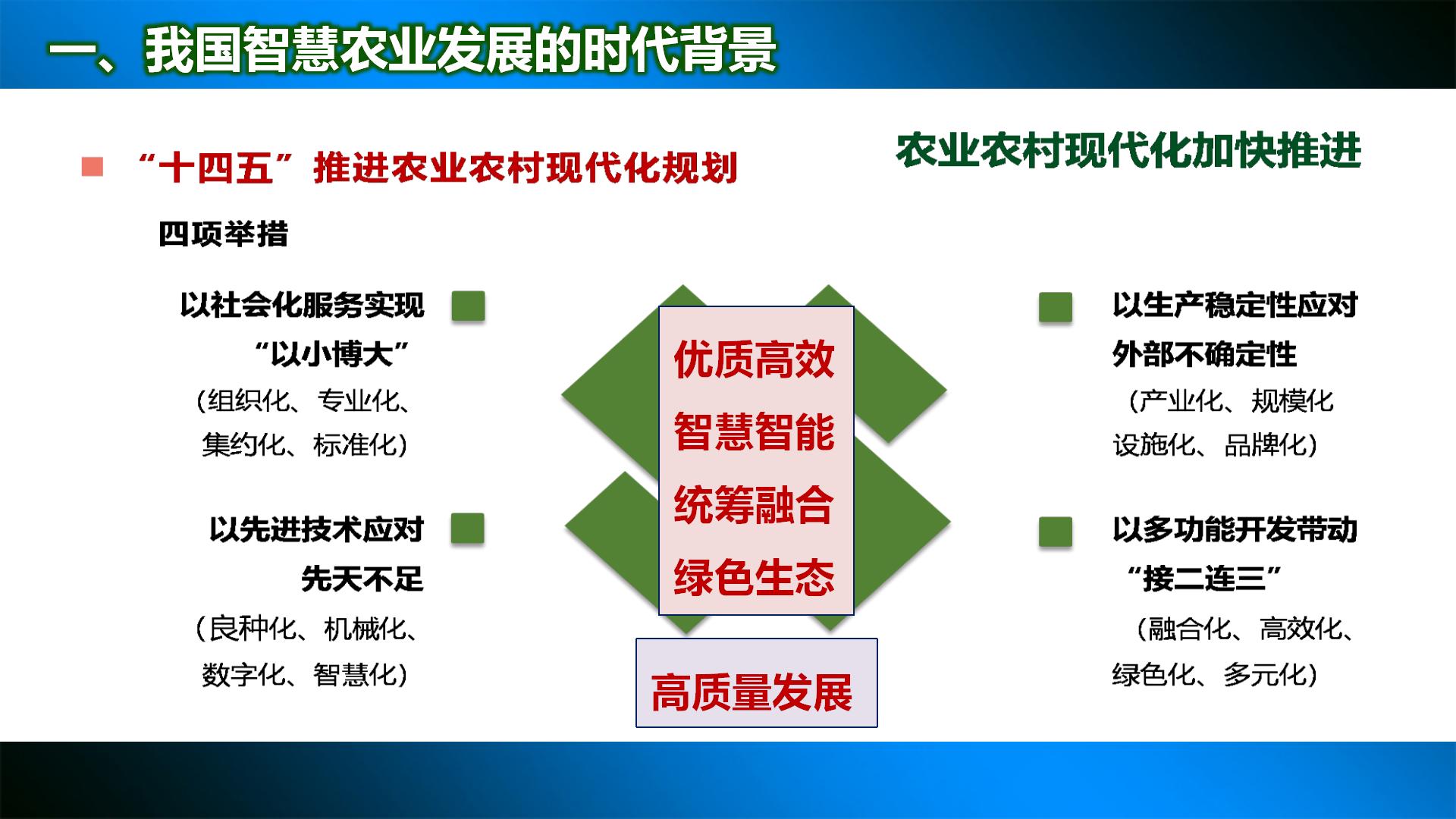 一、我国智慧农业发展的时代背景

“十四五”推进农业农村现代化规划

农业农村现代化加快推进

四项举措

以社会化服务实现“以小博大”
（组织化、专业化、集约化、标准化）

以先进技术应对先天不足
（良种化、机械化、数字化、智慧化）

优质高效
智慧智能
统筹融合
绿色生态

高质量发展

以生产稳定性应对外部不确定性
（产业化、规模化设施化、品牌化）

以多功能开发带动“接二连三”
（融合化、高效化、绿色化、多元化）